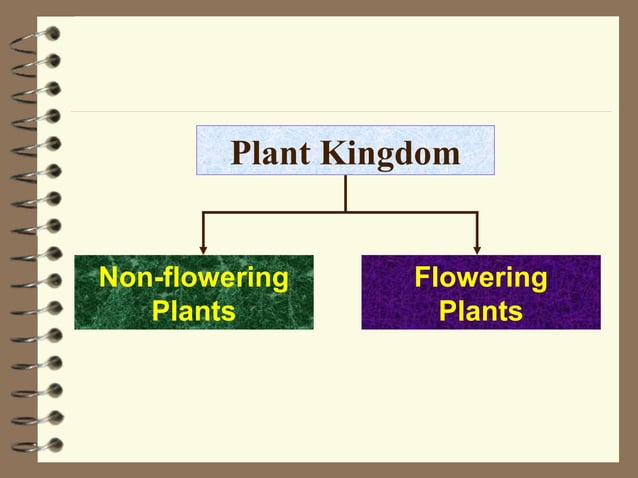 Plant Kingdom

Non-flowering Plants

Flowering Plants